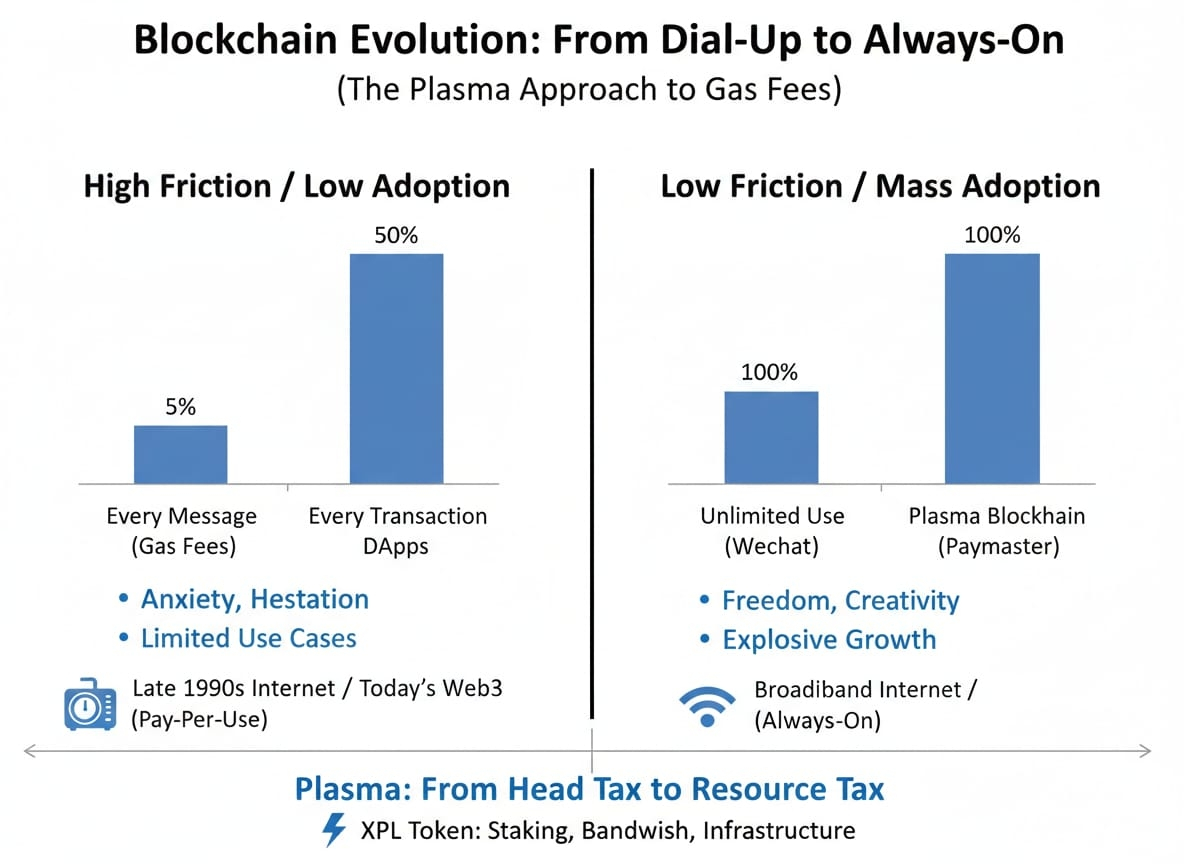 Blockchain Evolution: From Dial-Up to Always-On
(The Plasma Approach to Gas Fees)

High Friction / Low Adoption

5%
50%

Every Message (Gas Fees)
Every Transaction DApps

• Anxiety, Hestation
• Limited Use Cases

Late 1990s Internet / Today's Web3 (Pay-Per-Use)

Low Friction / Mass Adoption

100%
100%

Unlimited Use (Wechat)
Plasma Blockhain (Paymaster)

• Freedom, Creativity
• Explosive Growth

Broadiband Internet / (Always-On)

Plasma: From Head Tax to Resource Tax
XPL Token: Staking, Bandwish, Infrastructure